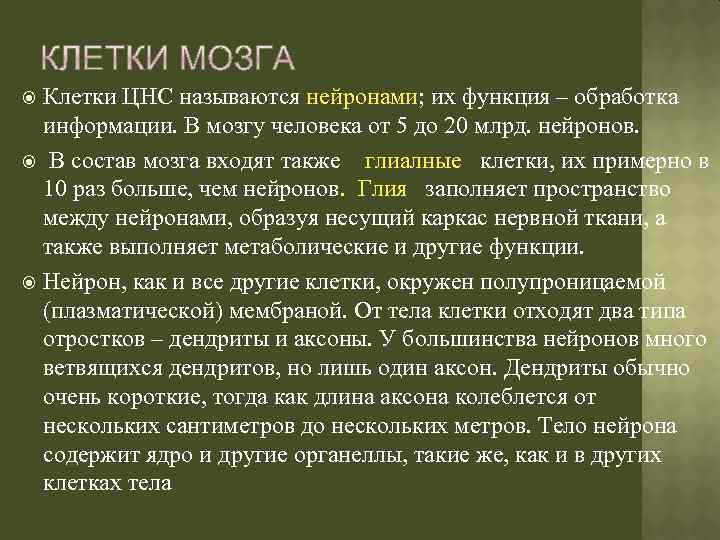 КЛЕТКИ МОЗГА

Клетки ЦНС называются нейронами; их функция – обработка информации. В мозгу человека от 5 до 20 млрд. нейронов.

В состав мозга входят также глиалные клетки, их примерно в 10 раз больше, чем нейронов. Глия заполняет пространство между нейронами, образуя несущий каркас нервной ткани, а также выполняет метаболические и другие функции.

Нейрон, как и все другие клетки, окружен полупроницаемой (плазматической) мембраной. От тела клетки отходят два типа отростков – дендриты и аксоны. У большинства нейронов много ветвящихся дендритов, но лишь один аксон. Дендриты обычно очень короткие, тогда как длина аксона колеблется от нескольких сантиметров до нескольких метров. Тело нейрона содержит ядро и другие органеллы, такие же, как и в других клетках тела